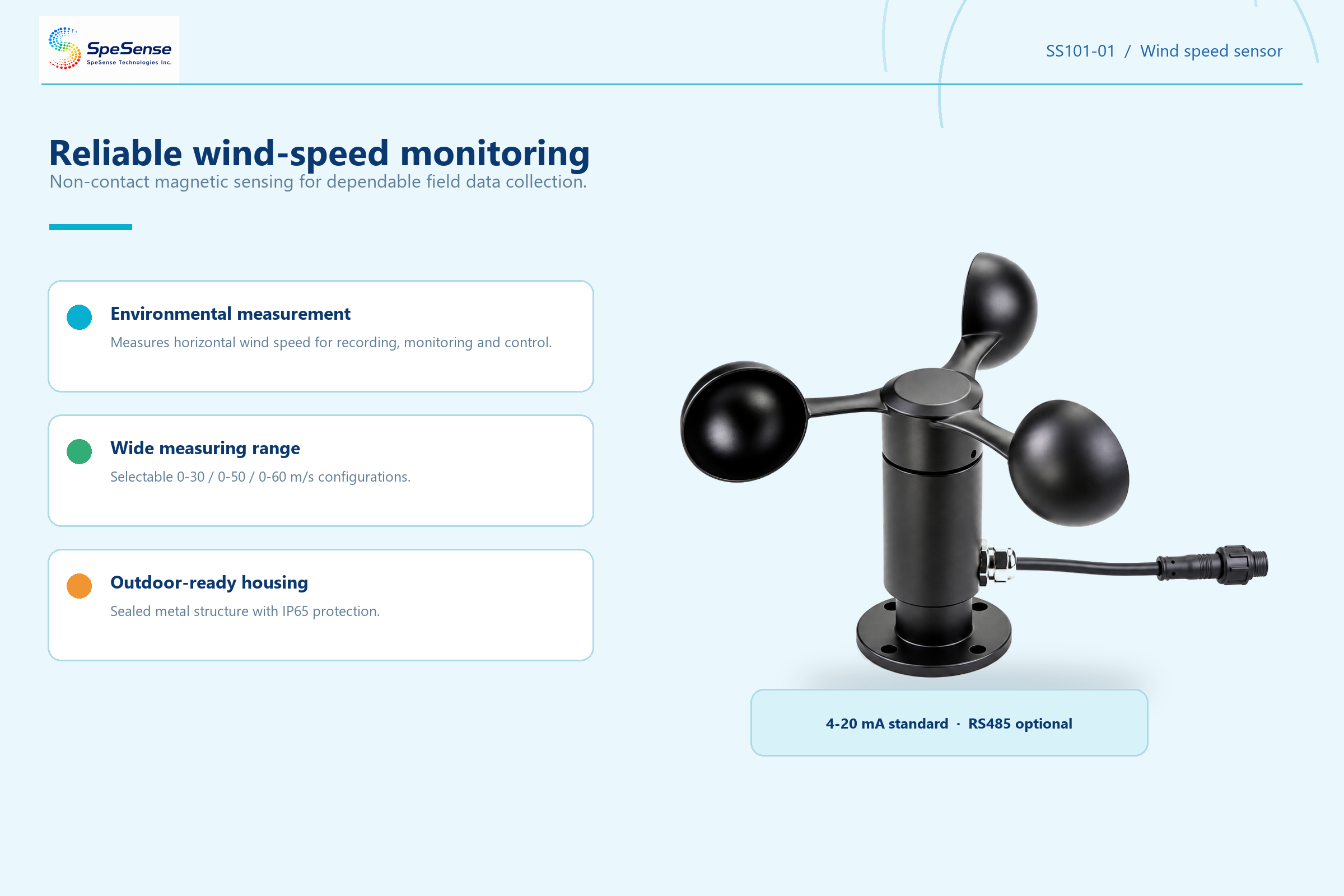 SpeSense
SpeSense Technologies Inc.

SS101-01 / Wind speed sensor

Reliable wind-speed monitoring
Non-contact magnetic sensing for dependable field data collection.

Environmental measurement
Measures horizontal wind speed for recording, monitoring and control.

Wide measuring range
Selectable 0-30 / 0-50 / 0-60 m/s configurations.

Outdoor-ready housing
Sealed metal structure with IP65 protection.

4-20 mA standard · RS485 optional